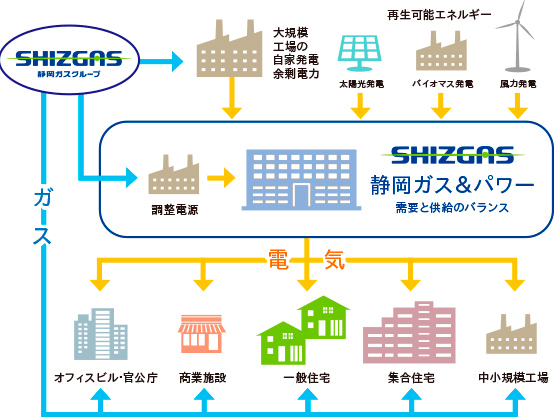 SHIZGAS
静岡ガスグループ

大規模工場の自家発電余剰電力

再生可能エネルギー

太陽光発電

バイオマス発電

風力発電

調整電源

SHIZGAS
静岡ガス&パワー
需要と供給のバランス

ガス

電気

オフィスビル・官公庁

商業施設

一般住宅

集合住宅

中小規模工場